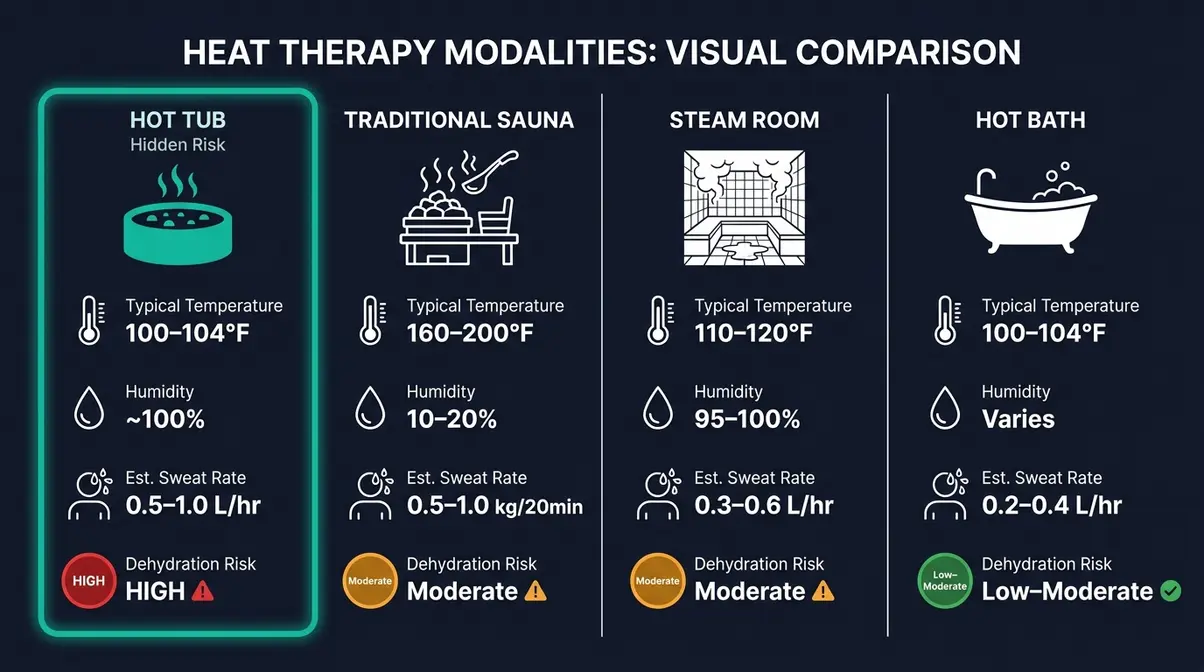 HEAT THERAPY MODALITIES: VISUAL COMPARISON

HOT TUB
Hidden Risk

Typical Temperature
100–104°F

Humidity
~100%

Est. Sweat Rate
0.5–1.0 L/hr

HIGH
Dehydration Risk
HIGH

TRADITIONAL SAUNA

Typical Temperature
160–200°F

Humidity
10–20%

Est. Sweat Rate
0.5–1.0 kg/20min

Moderate
Dehydration Risk
Moderate

STEAM ROOM

Typical Temperature
110–120°F

Humidity
95–100%

Est. Sweat Rate
0.3–0.6 L/hr

Moderate
Dehydration Risk
Moderate

HOT BATH

Typical Temperature
100–104°F

Humidity
Varies

Est. Sweat Rate
0.2–0.4 L/hr

Low–Moderate
Dehydration Risk
Low–Moderate